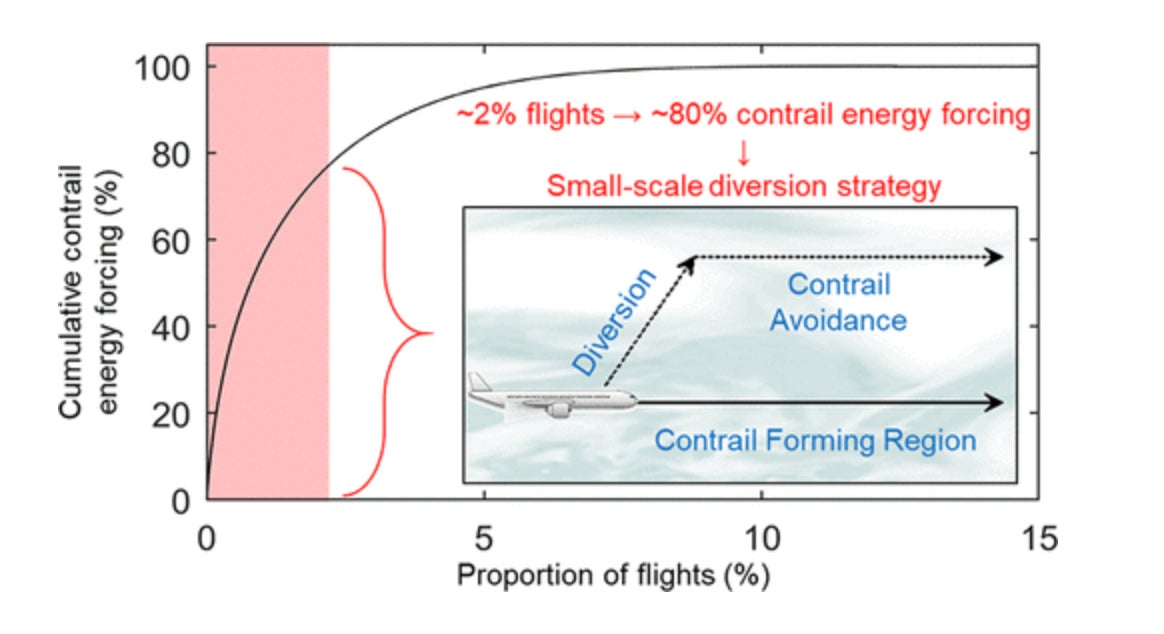 Cumulative contrail energy forcing (%)

100
80
60
40
20
0

~2% flights → ~80% contrail energy forcing
↓
Small-scale diversion strategy

Diversion
Contrail Avoidance
Contrail Forming Region

0
5
10
15
Proportion of flights (%)